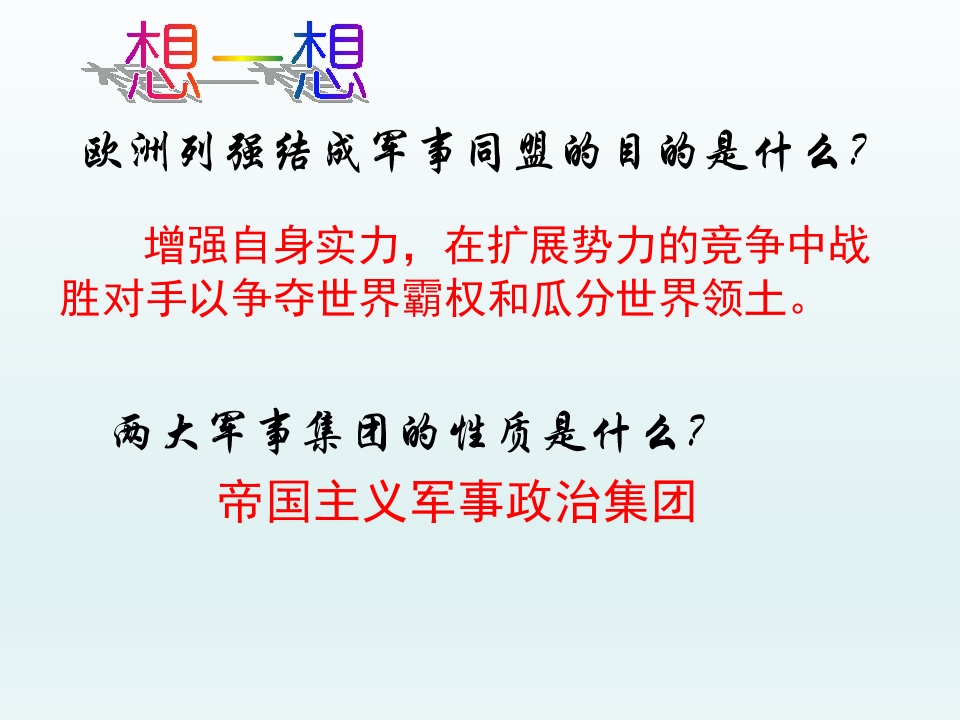 想一想

欧洲列强结成军事同盟的目的是什么?

增强自身实力，在扩展势力的竞争中战胜对手以争夺世界霸权和瓜分世界领土。

两大军事集团的性质是什么?

帝国主义军事政治集团